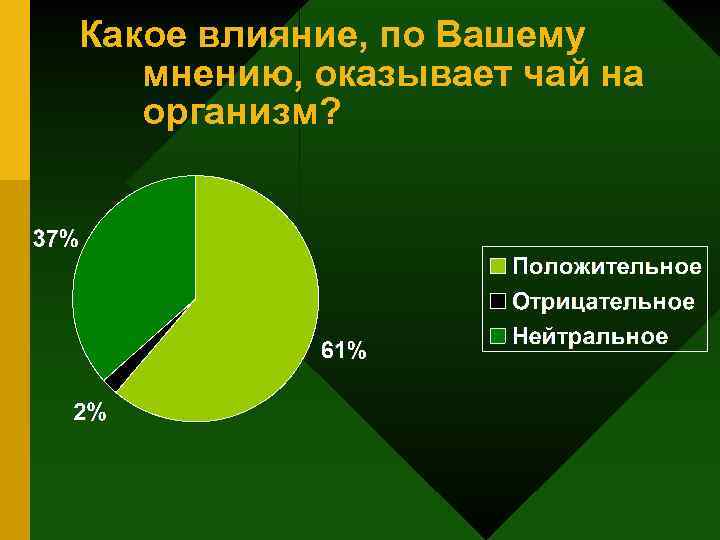 Какое влияние, по Вашему мнению, оказывает чай на организм?

37%

61%

2%

Положительное
Отрицательное
Нейтральное